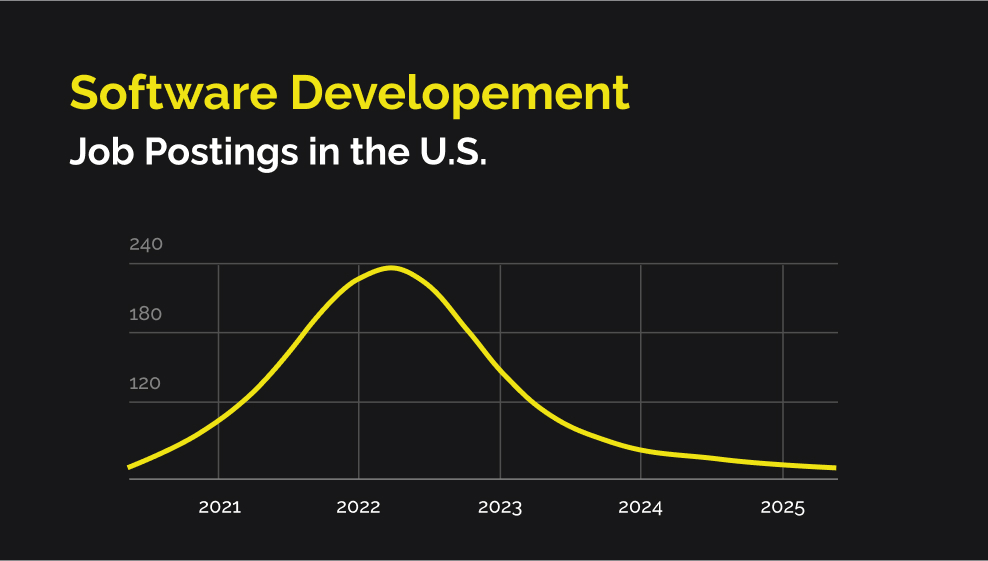 Software Developement

Job Postings in the U.S.

240
180
120

2021
2022
2023
2024
2025